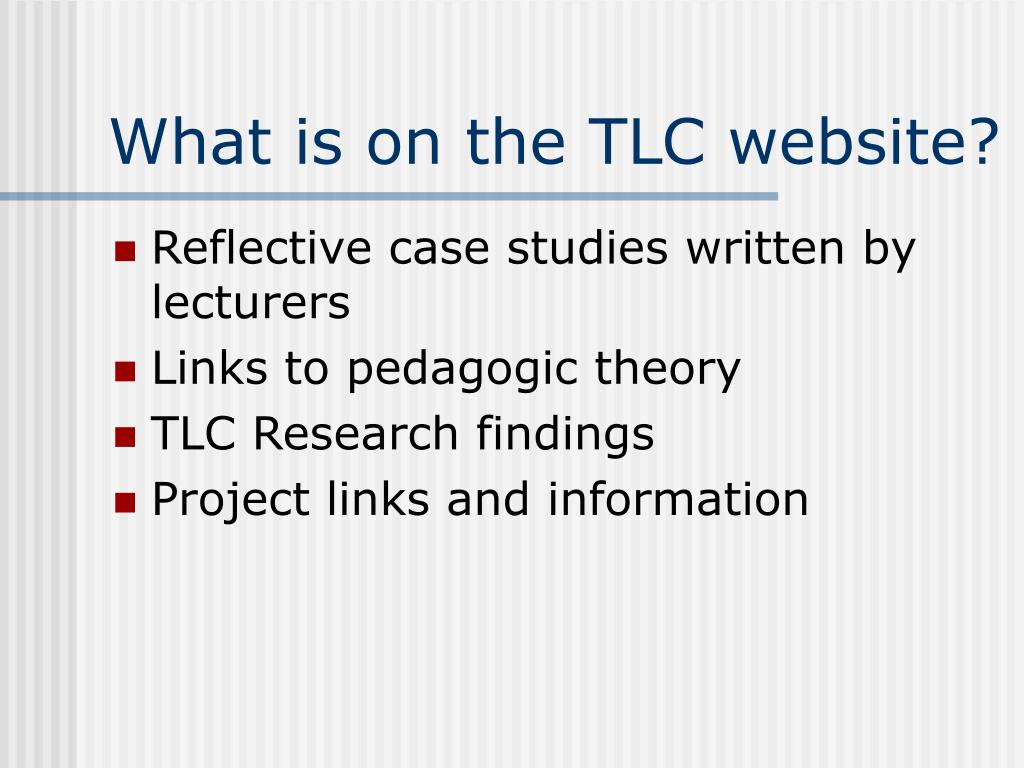 What is on the TLC website?

- Reflective case studies written by lecturers
- Links to pedagogic theory
- TLC Research findings
- Project links and information